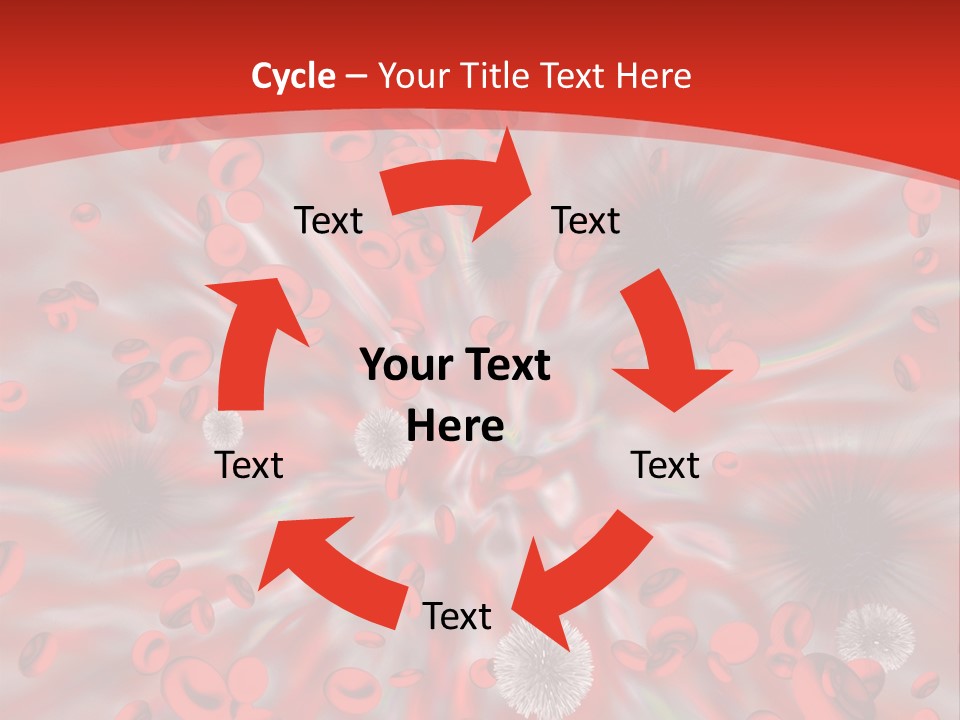 Cycle – Your Title Text Here

Text

Text

Your Text Here

Text

Text

Text